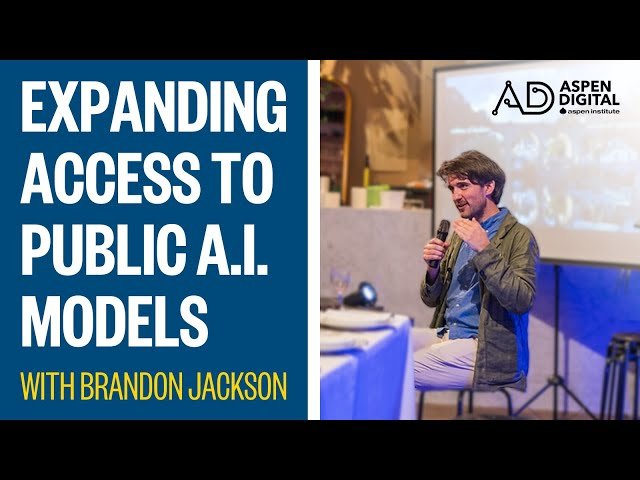 EXPANDING ACCESS TO PUBLIC A.I. MODELS

WITH BRANDON JACKSON

AD ASPEN DIGITAL
aspen institute